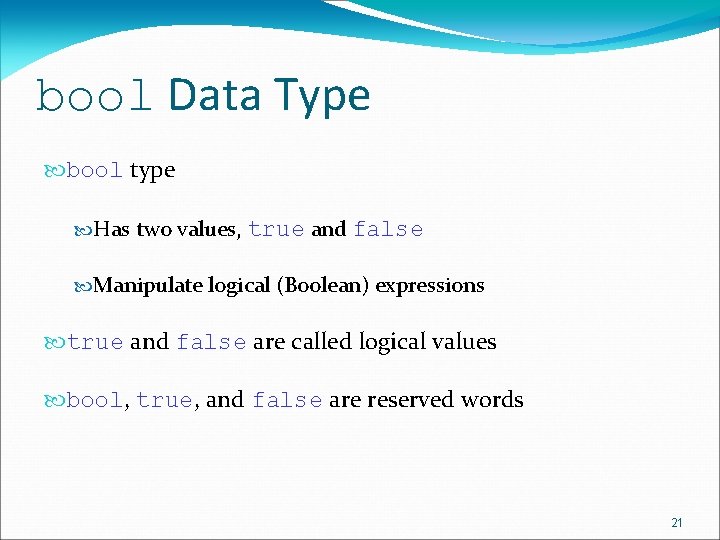 bool Data Type

bool type

Has two values, true and false

Manipulate logical (Boolean) expressions

true and false are called logical values

bool, true, and false are reserved words

21